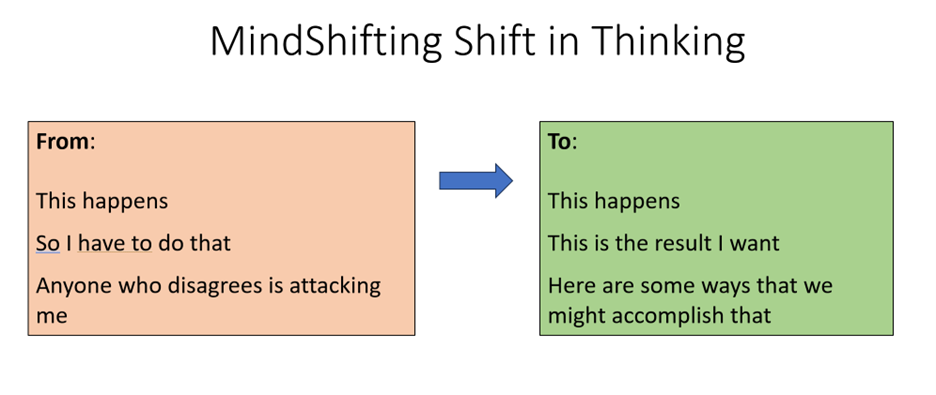 MindShifting Shift in Thinking

From:

This happens

So I have to do that

Anyone who disagrees is attacking me

To:

This happens

This is the result I want

Here are some ways that we might accomplish that